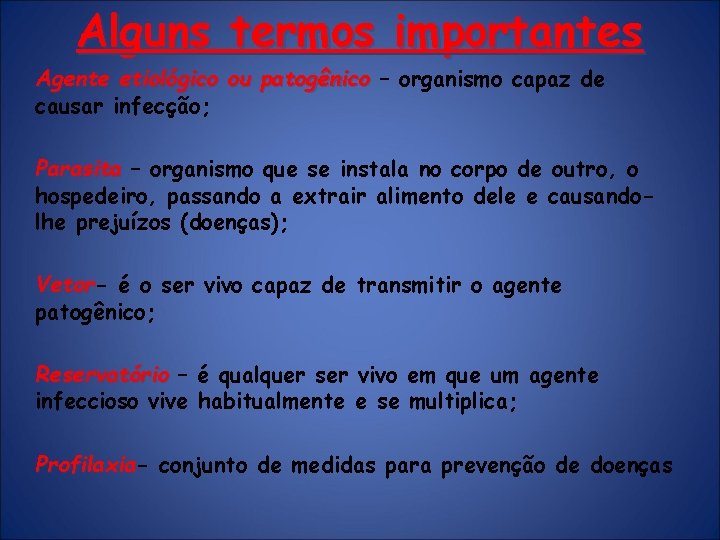 Alguns termos importantes

Agente etiológico ou patogênico – organismo capaz de causar infecção;

Parasita – organismo que se instala no corpo de outro, o hospedeiro, passando a extrair alimento dele e causando-lhe prejuízos (doenças);

Vetor– é o ser vivo capaz de transmitir o agente patogênico;

Reservatório – é qualquer ser vivo em que um agente infeccioso vive habitualmente e se multiplica;

Profilaxia– conjunto de medidas para prevenção de doenças